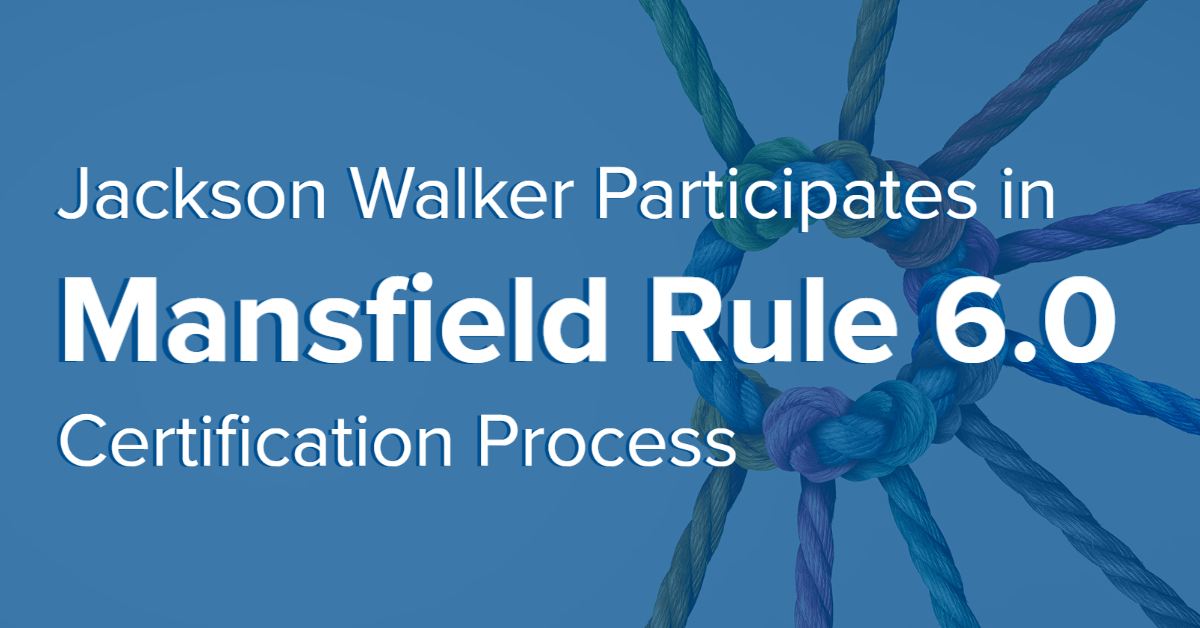 Jackson Walker Participates in
Mansfield Rule 6.0
Certification Process